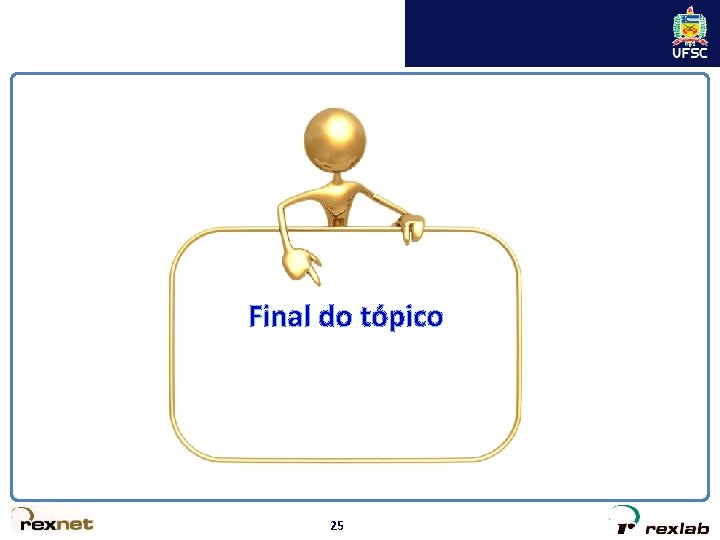 UFSC

Final do tópico

rexnet

25

rexlab